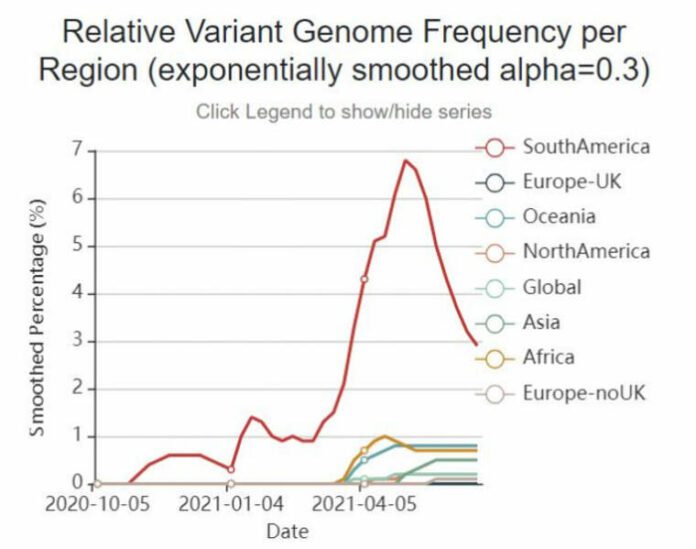 Relative Variant Genome Frequency per Region (exponentially smoothed alpha=0.3)

Click Legend to show/hide series

Smoothed Percentage (%)

7
6
5
4
3
2
1
0

2020-10-05
2021-01-04
2021-04-05

Date

SouthAmerica
Europe-UK
Oceania
NorthAmerica
Global
Asia
Africa
Europe-noUK